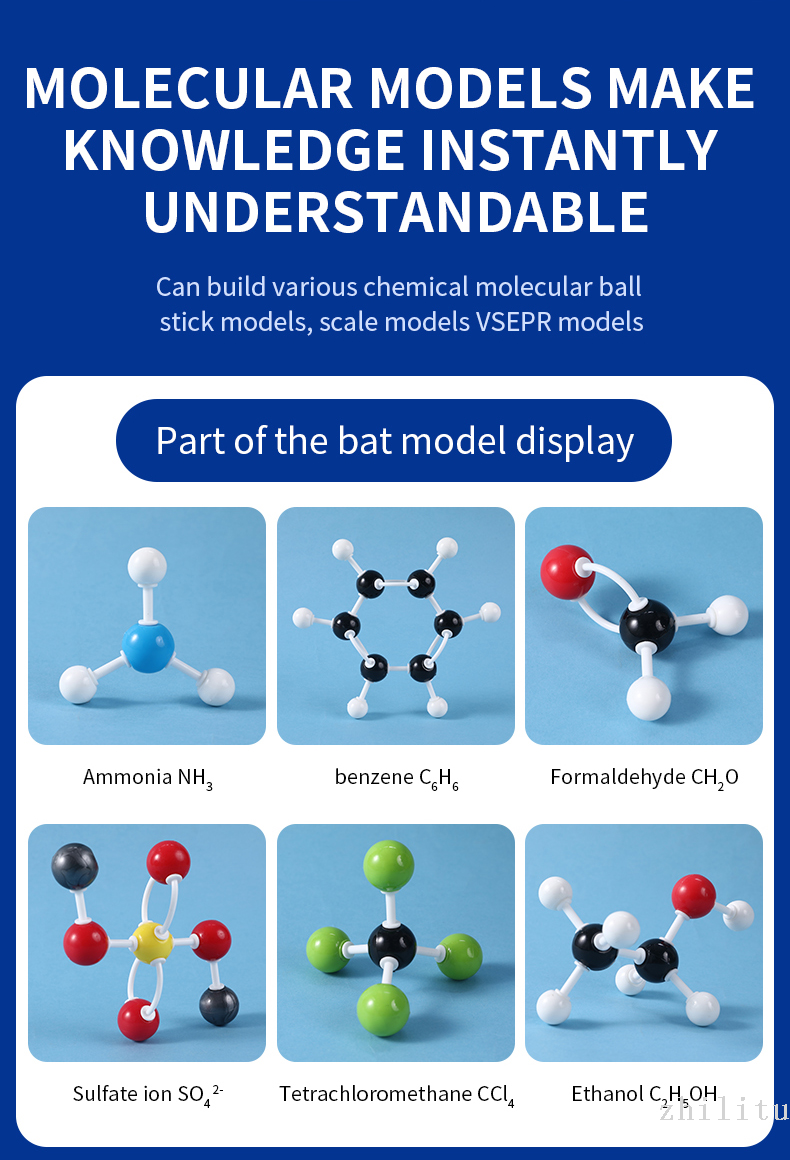 MOLECULAR MODELS MAKE KNOWLEDGE INSTANTLY UNDERSTANDABLE

Can build various chemical molecular ball stick models, scale models VSEPR models

Part of the bat model display

Ammonia $NH_3$

benzene $C_6H_6$

Formaldehyde $CH_2O$

Sulfate ion $SO_4^{2-}$

Tetrachloromethane $CCl_4$

Ethanol $C_2H_5OH$

zhilitu